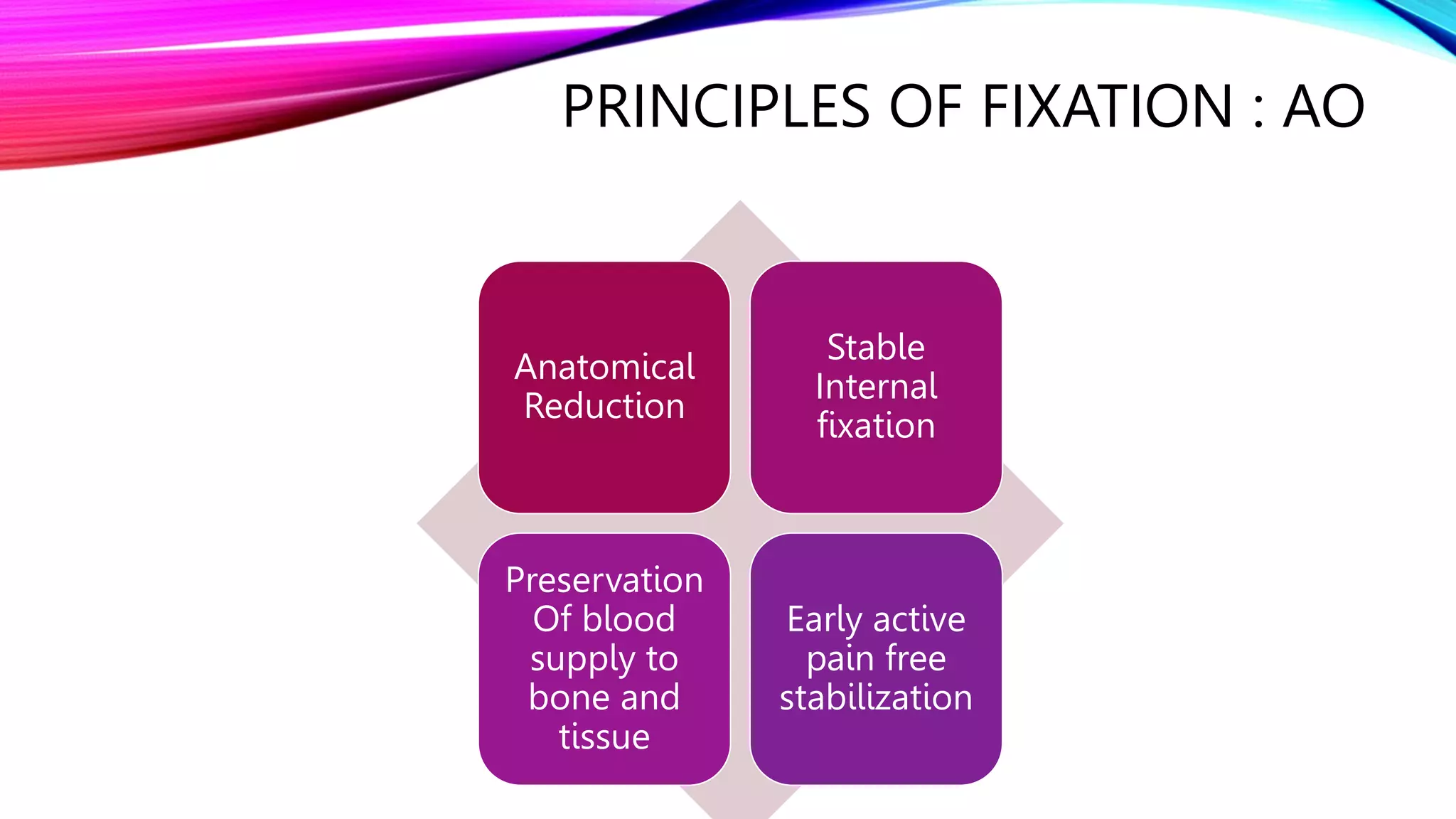 PRINCIPLES OF FIXATION : AO

Anatomical Reduction

Stable Internal fixation

Preservation Of blood supply to bone and tissue

Early active pain free stabilization